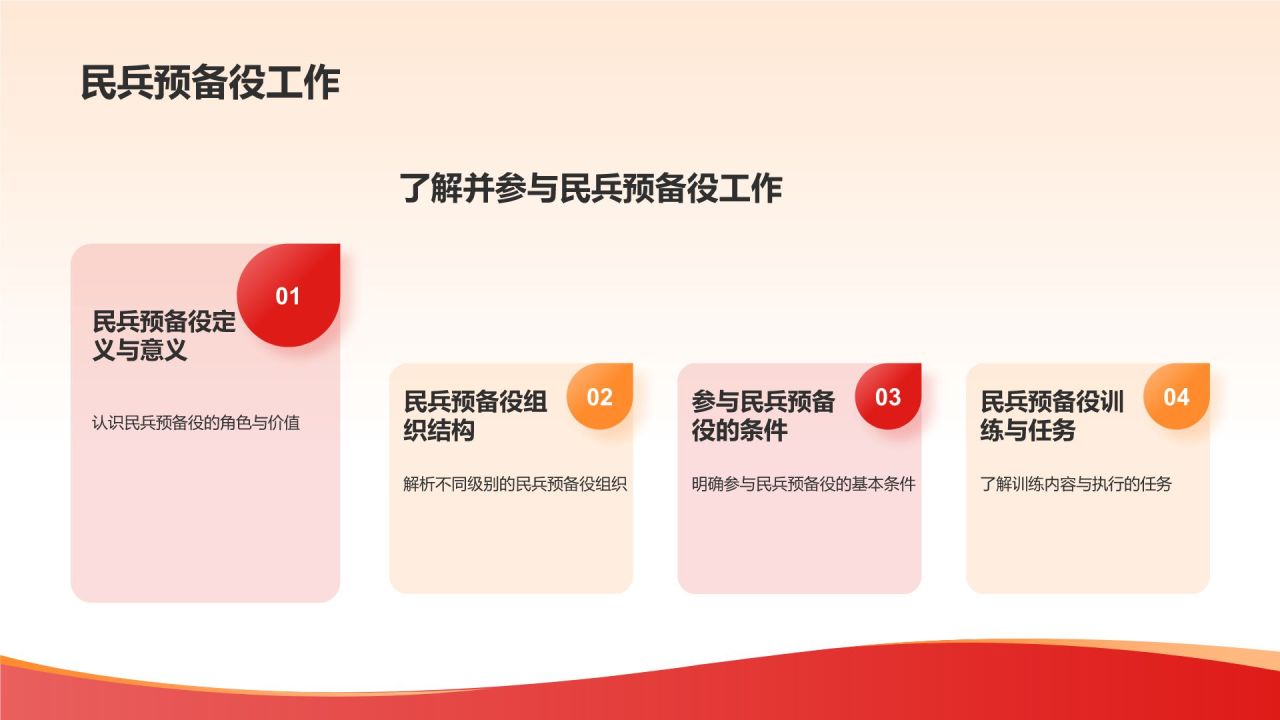 民兵预备役工作

了解并参与民兵预备役工作

01
民兵预备役定义与意义

认识民兵预备役的角色与价值

02
民兵预备役组织结构

解析不同级别的民兵预备役组织

03
参与民兵预备役的条件

明确参与民兵预备役的基本条件

04
民兵预备役训练与任务

了解训练内容与执行的任务